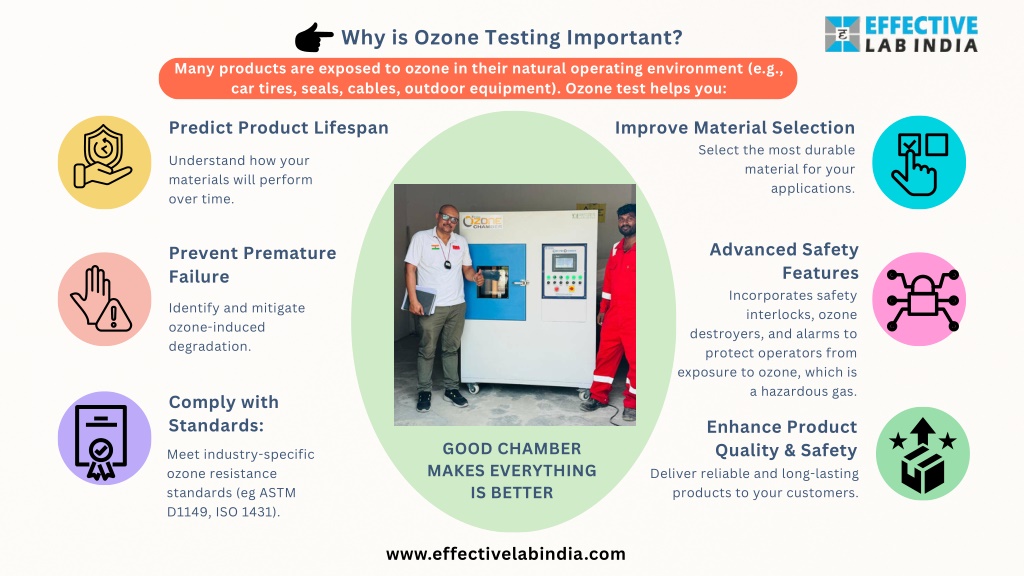 Why is Ozone Testing Important?

EFFECTIVE LAB INDIA

Many products are exposed to ozone in their natural operating environment (e.g., car tires, seals, cables, outdoor equipment). Ozone test helps you:

Predict Product Lifespan

Understand how your materials will perform over time.

Prevent Premature Failure

Identify and mitigate ozone-induced degradation.

Comply with Standards:

Meet industry-specific ozone resistance standards (eg ASTM D1149, ISO 1431).

Ozone CHAMBER

GOOD CHAMBER MAKES EVERYTHING IS BETTER

Improve Material Selection

Select the most durable material for your applications.

Advanced Safety Features

Incorporates safety interlocks, ozone destroyers, and alarms to protect operators from exposure to ozone, which is a hazardous gas.

Enhance Product Quality & Safety

Deliver reliable and long-lasting products to your customers.

www.effectivelabindia.com